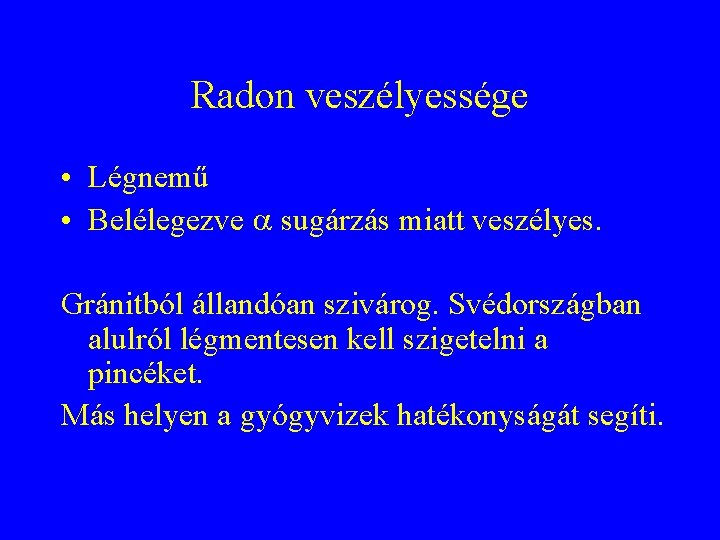 Radon veszélyessége

• Légnemű
• Belélegezve $\alpha$ sugárzás miatt veszélyes.

Gránitból állandóan szivárog. Svédországban alulról légmentesen kell szigetelni a pincéket.

Más helyen a gyógyvizek hatékonyságát segíti.